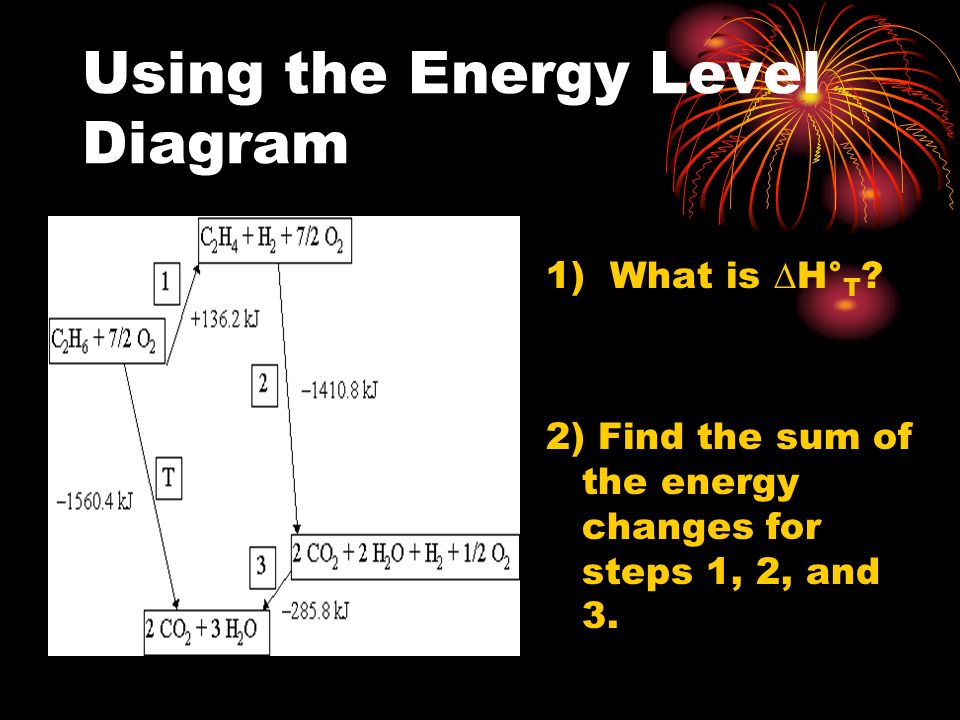 Using the Energy Level Diagram

$C_2H_4 + H_2 + 7/2\ O_2$

1

+136.2 kJ

$C_2H_6 + 7/2\ O_2$

2

−1410.8 kJ

T

−1560.4 kJ

3

$2\ CO_2 + 2\ H_2O + H_2 + 1/2\ O_2$

−285.8 kJ

$2\ CO_2 + 3\ H_2O$

1) What is $\Delta H°_T$?

2) Find the sum of the energy changes for steps 1, 2, and 3.